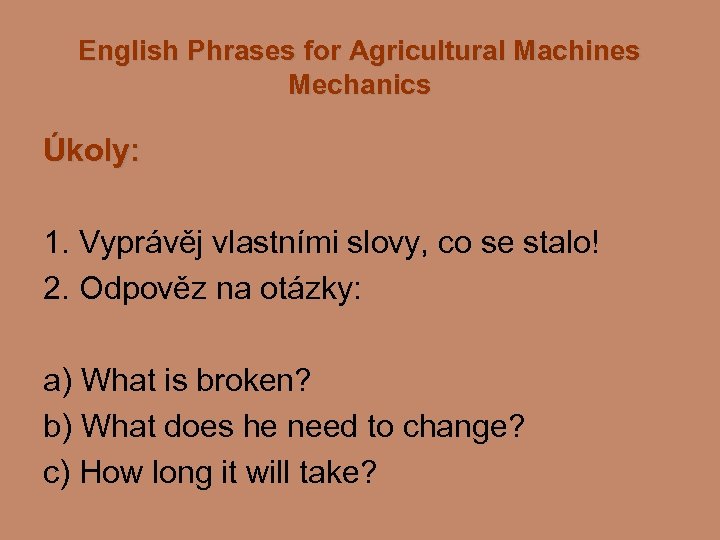 English Phrases for Agricultural Machines Mechanics

Úkoly:

1. Vyprávěj vlastními slovy, co se stalo!
2. Odpověz na otázky:

a) What is broken?
b) What does he need to change?
c) How long it will take?